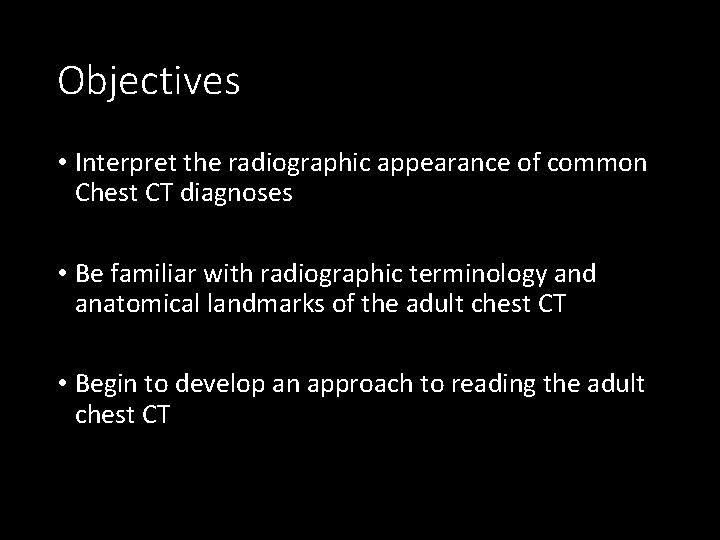 Objectives

• Interpret the radiographic appearance of common Chest CT diagnoses

• Be familiar with radiographic terminology and anatomical landmarks of the adult chest CT

• Begin to develop an approach to reading the adult chest CT